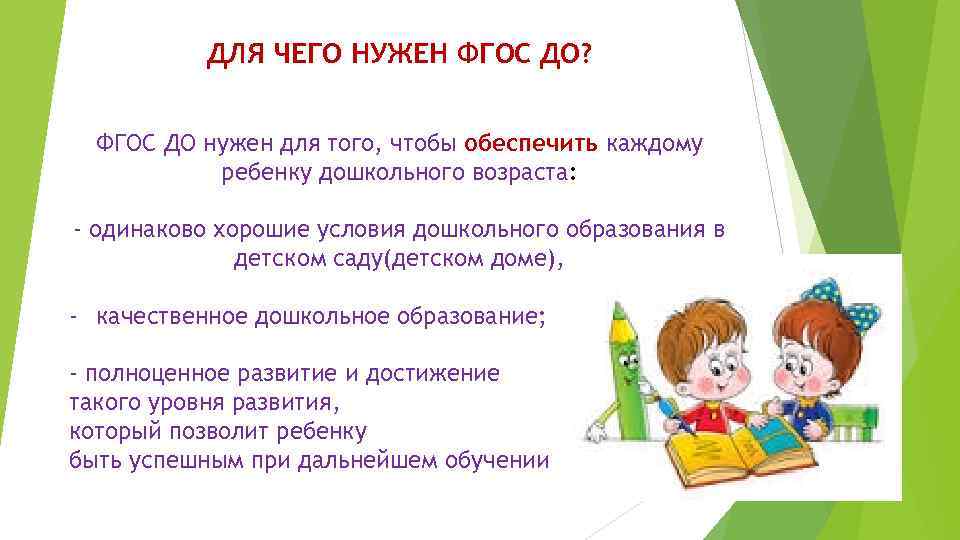 ДЛЯ ЧЕГО НУЖЕН ФГОС ДО?

ФГОС ДО нужен для того, чтобы обеспечить каждому ребенку дошкольного возраста:

- одинаково хорошие условия дошкольного образования в детском саду(детском доме),

- качественное дошкольное образование;

- полноценное развитие и достижение такого уровня развития, который позволит ребенку быть успешным при дальнейшем обучении